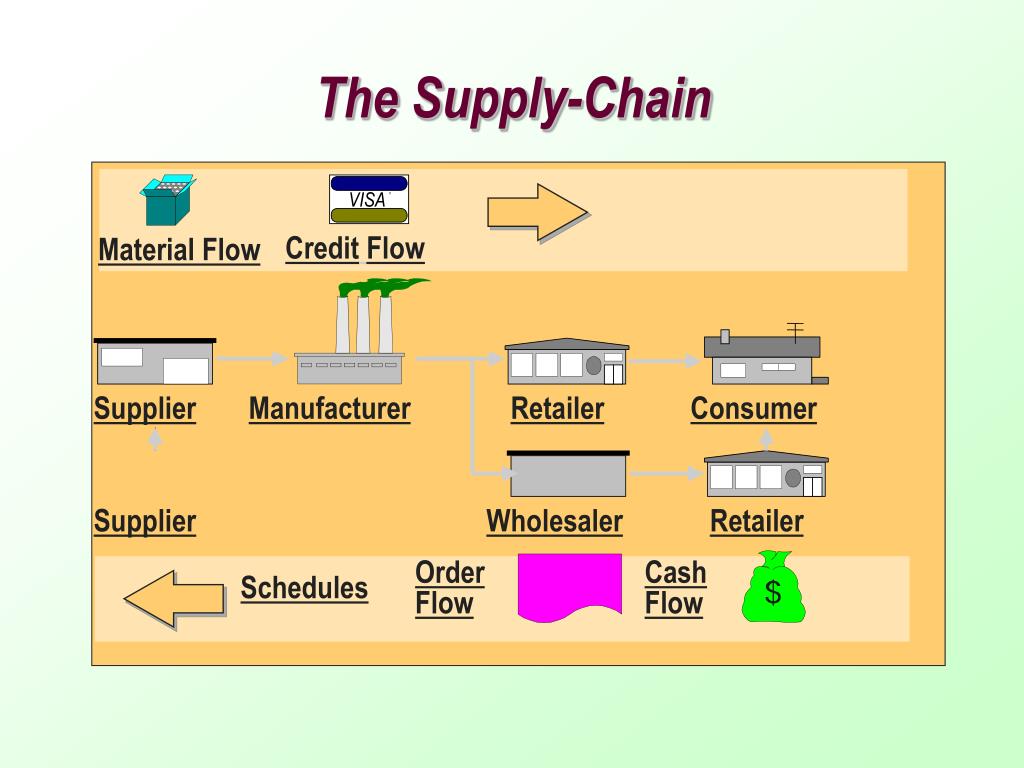 The Supply-Chain

VISA

Material Flow Credit Flow

Supplier Manufacturer Retailer Consumer

Supplier Wholesaler Retailer

Schedules Order Flow Cash Flow $